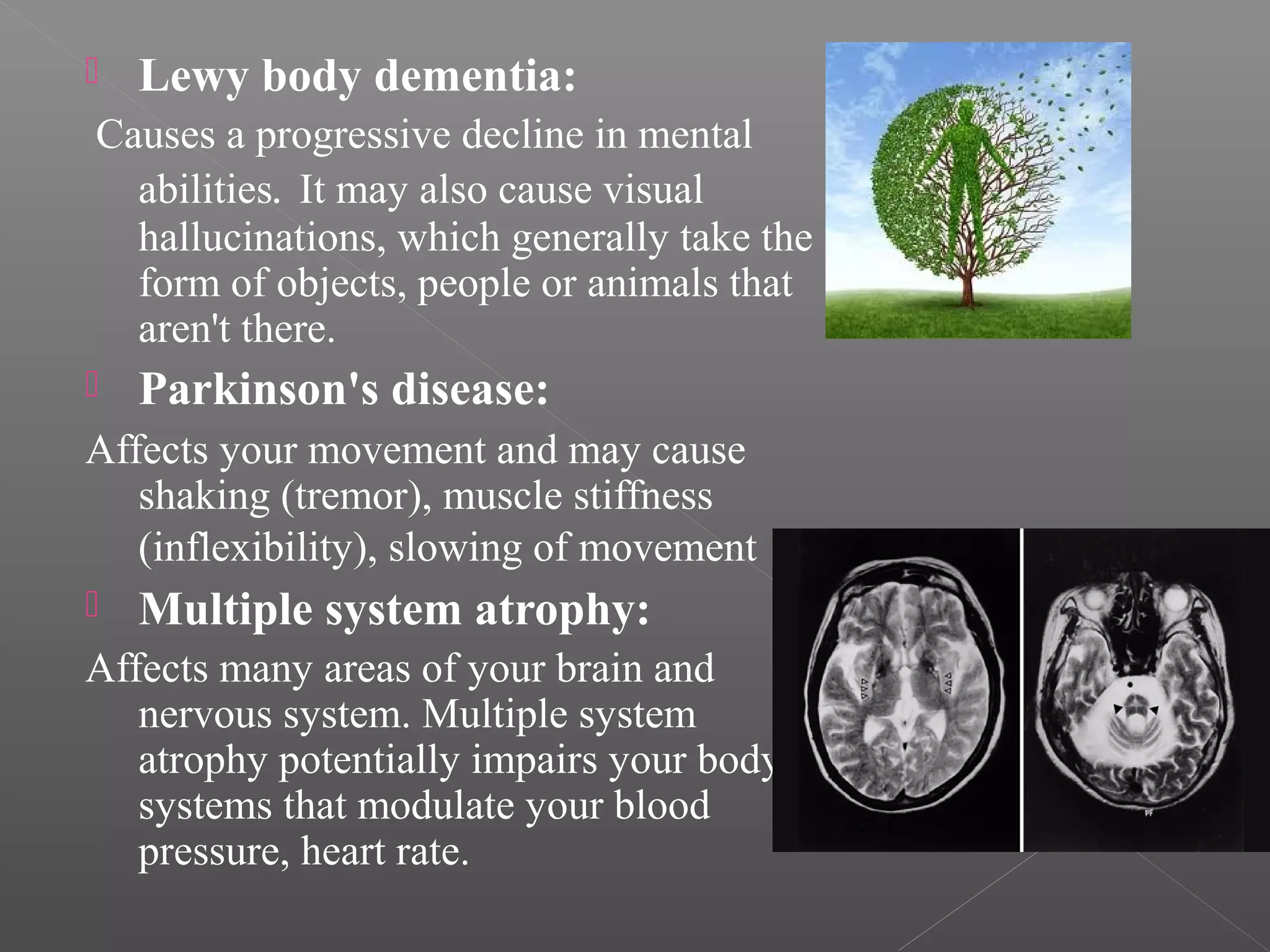 Lewy body dementia:

Causes a progressive decline in mental abilities. It may also cause visual hallucinations, which generally take the form of objects, people or animals that aren't there.

Parkinson's disease:

Affects your movement and may cause shaking (tremor), muscle stiffness (inflexibility), slowing of movement

Multiple system atrophy:

Affects many areas of your brain and nervous system. Multiple system atrophy potentially impairs your body systems that modulate your blood pressure, heart rate.

PF